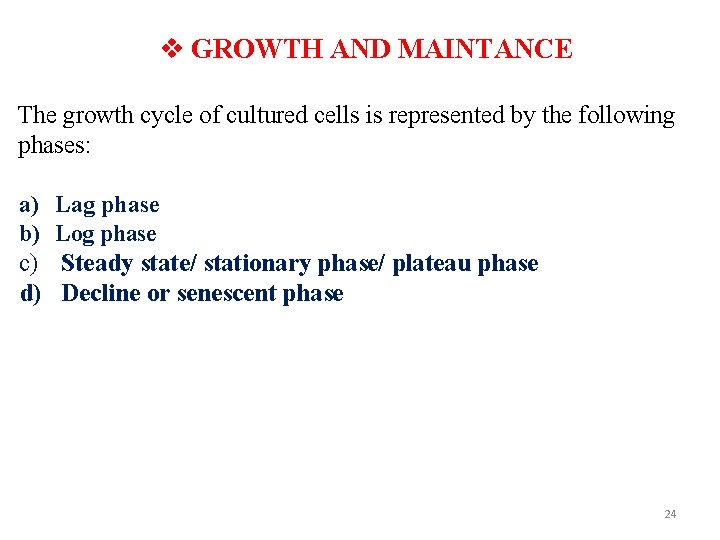 ❖ GROWTH AND MAINTANCE

The growth cycle of cultured cells is represented by the following phases:

a) Lag phase
b) Log phase
c) Steady state/ stationary phase/ plateau phase
d) Decline or senescent phase

24